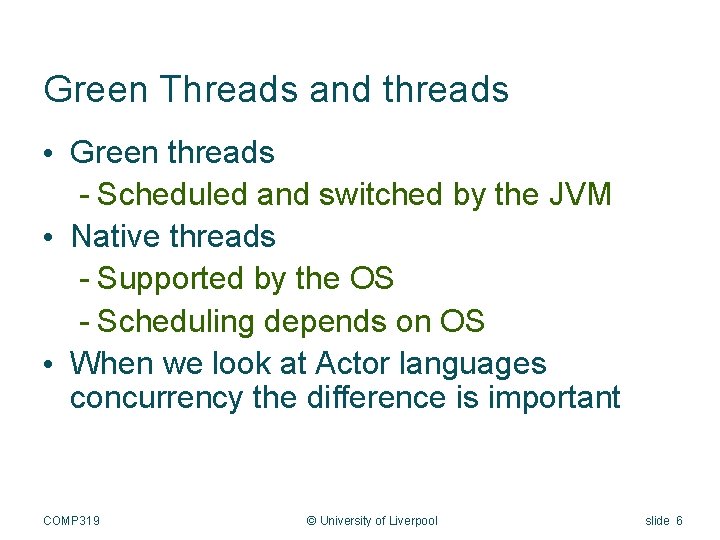 Green Threads and threads

• Green threads
  - Scheduled and switched by the JVM
• Native threads
  - Supported by the OS
  - Scheduling depends on OS
• When we look at Actor languages concurrency the difference is important

COMP319 © University of Liverpool slide 6